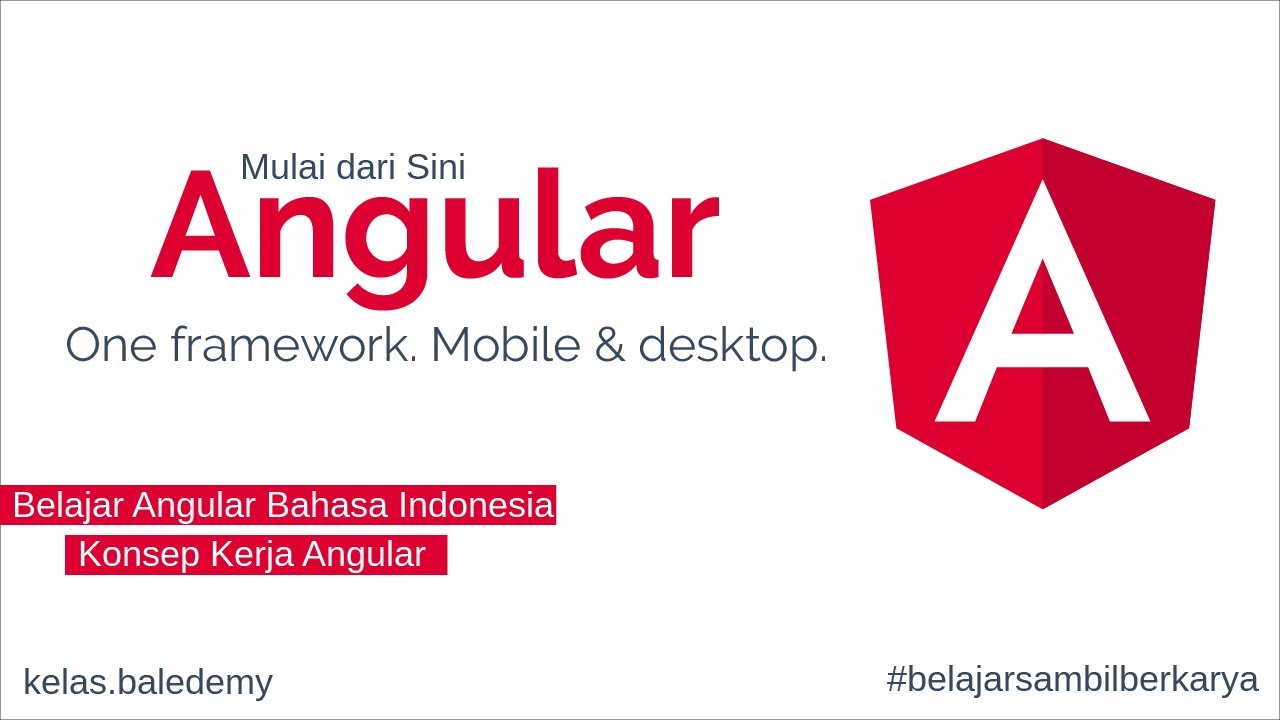 Mulai dari Sini
Angular
One framework. Mobile & desktop.

A

Belajar Angular Bahasa Indonesia
Konsep Kerja Angular

kelas.baledemy

#belajarsambilberkarya